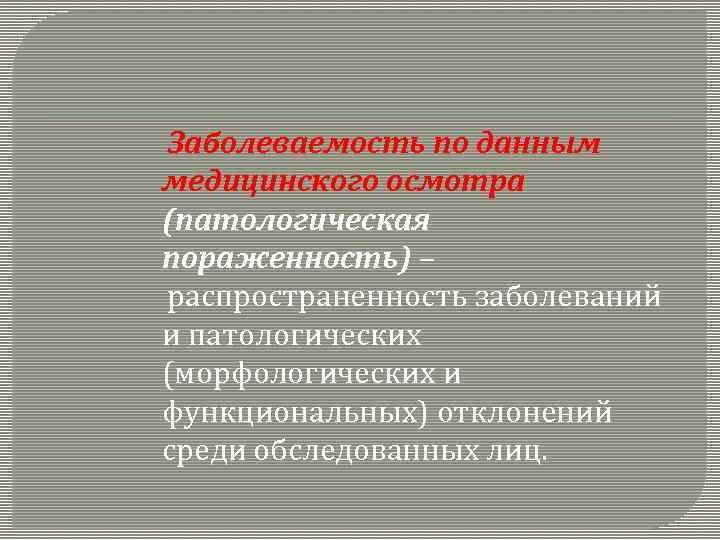 Заболеваемость по данным медицинского осмотра (патологическая пораженность) – распространенность заболеваний и патологических (морфологических и функциональных) отклонений среди обследованных лиц.